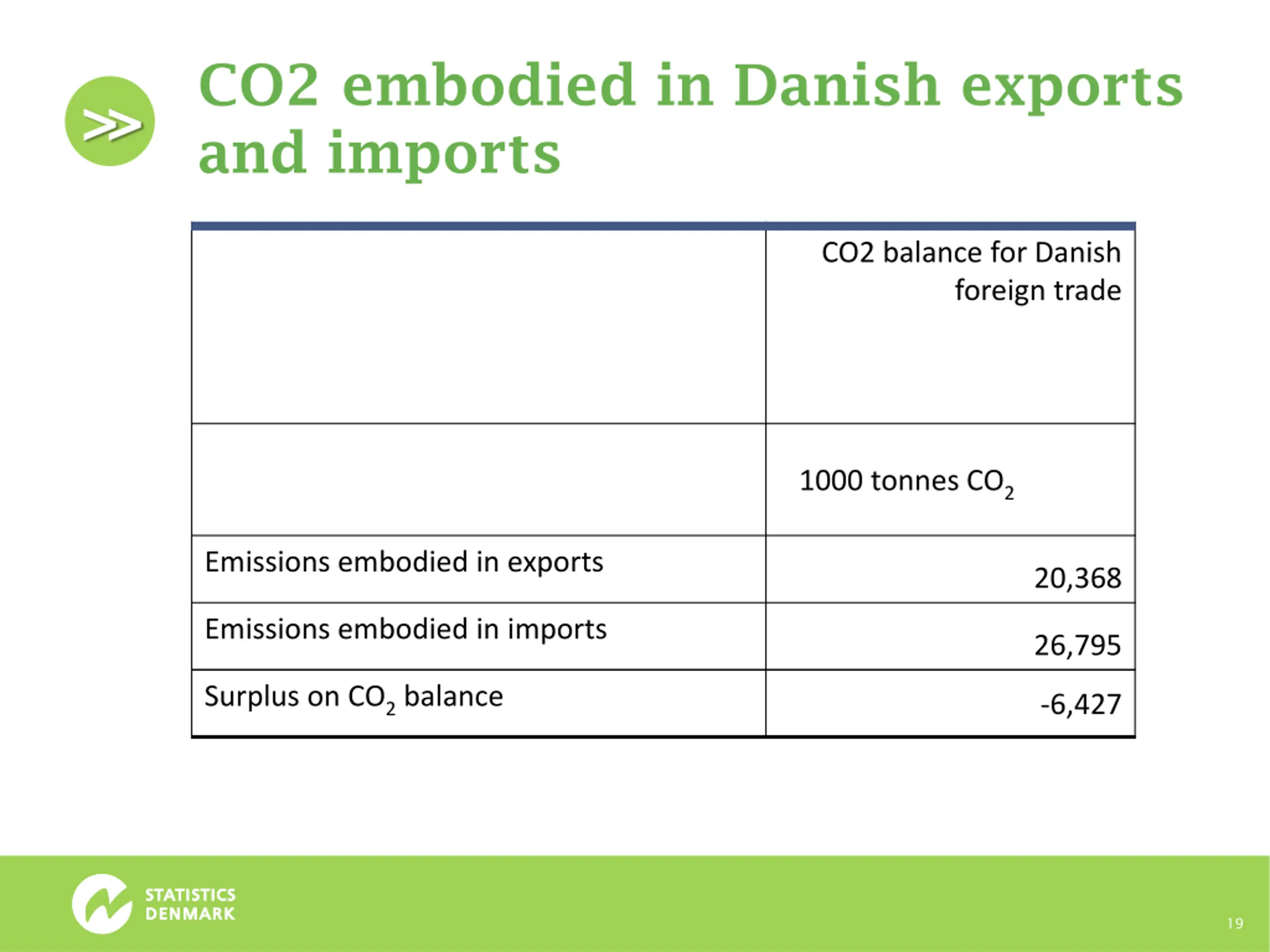 CO2 embodied in Danish exports and imports

| | CO2 balance for Danish foreign trade |
|---|---|
| | 1000 tonnes $CO_2$ |
| Emissions embodied in exports | 20,368 |
| Emissions embodied in imports | 26,795 |
| Surplus on $CO_2$ balance | -6,427 |

STATISTICS DENMARK

19